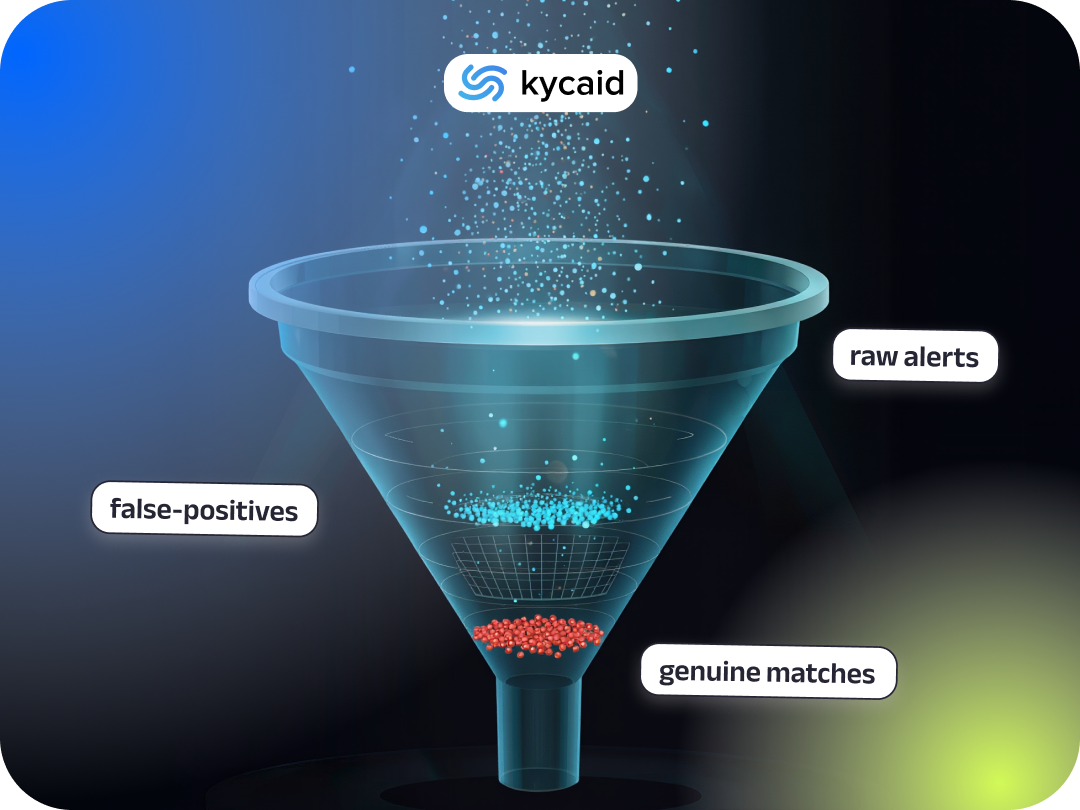 kycaid

raw alerts

false-positives

genuine matches